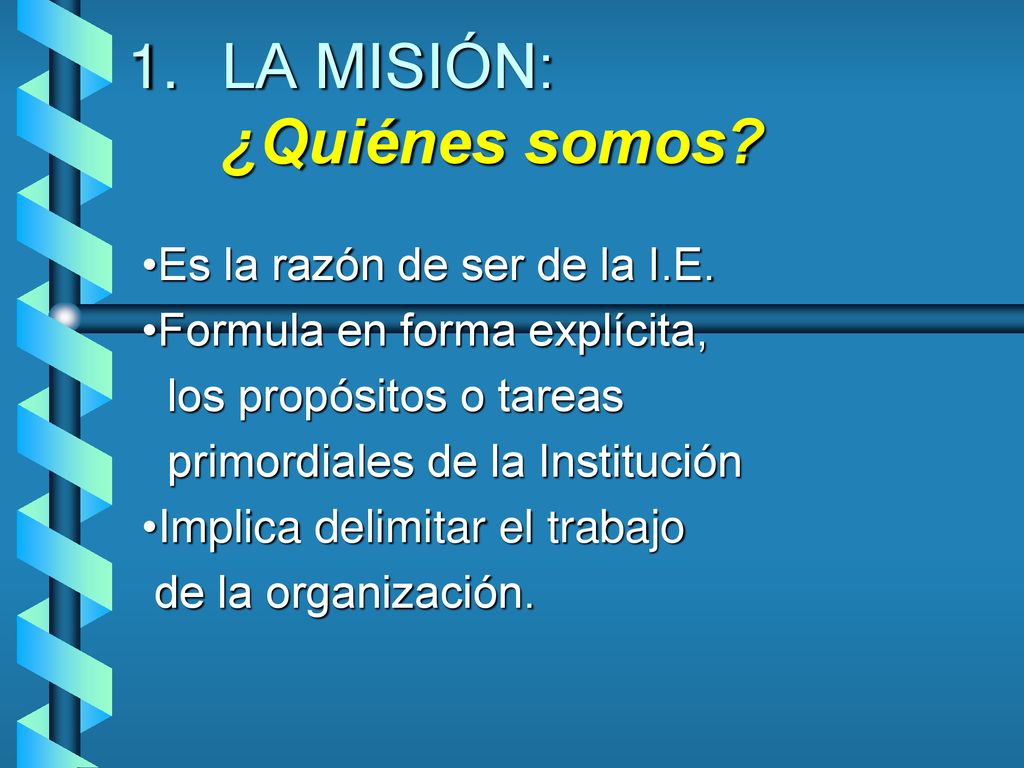 1. LA MISIÓN:
¿Quiénes somos?

•Es la razón de ser de la I.E.
•Formula en forma explícita, los propósitos o tareas primordiales de la Institución
•Implica delimitar el trabajo de la organización.